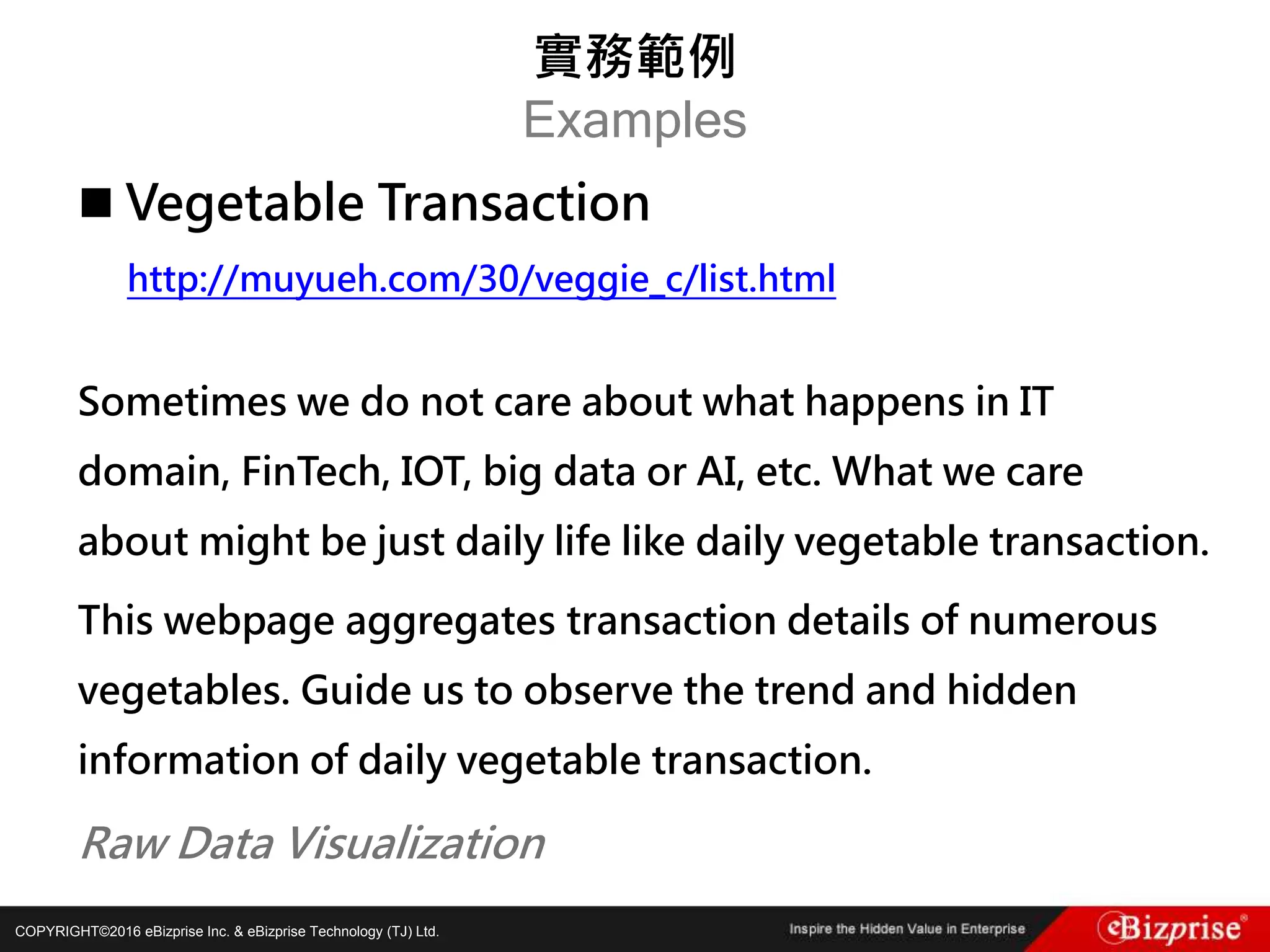 實務範例
Examples

■ Vegetable Transaction

http://muyueh.com/30/veggie_c/list.html

Sometimes we do not care about what happens in IT domain, FinTech, IOT, big data or AI, etc. What we care about might be just daily life like daily vegetable transaction.

This webpage aggregates transaction details of numerous vegetables. Guide us to observe the trend and hidden information of daily vegetable transaction.

Raw Data Visualization

COPYRIGHT©2016 eBizprise Inc. & eBizprise Technology (TJ) Ltd.

Inspire the Hidden Value in Enterprise

eBizprise®